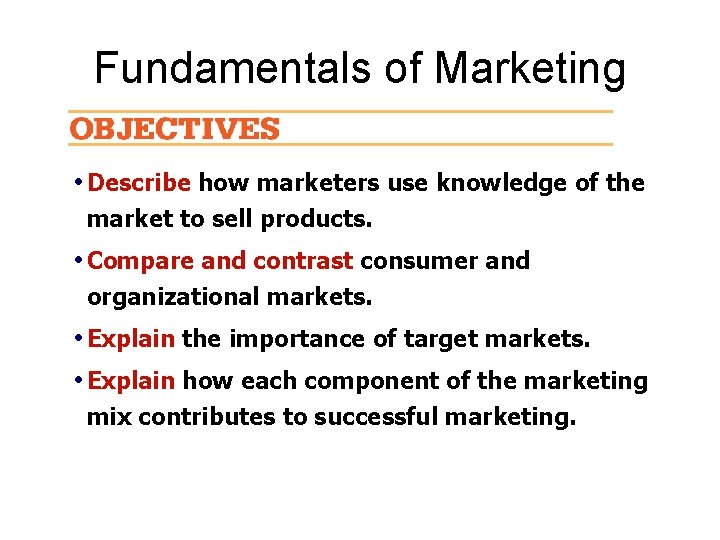 Fundamentals of Marketing

OBJECTIVES

• Describe how marketers use knowledge of the market to sell products.

• Compare and contrast consumer and organizational markets.

• Explain the importance of target markets.

• Explain how each component of the marketing mix contributes to successful marketing.